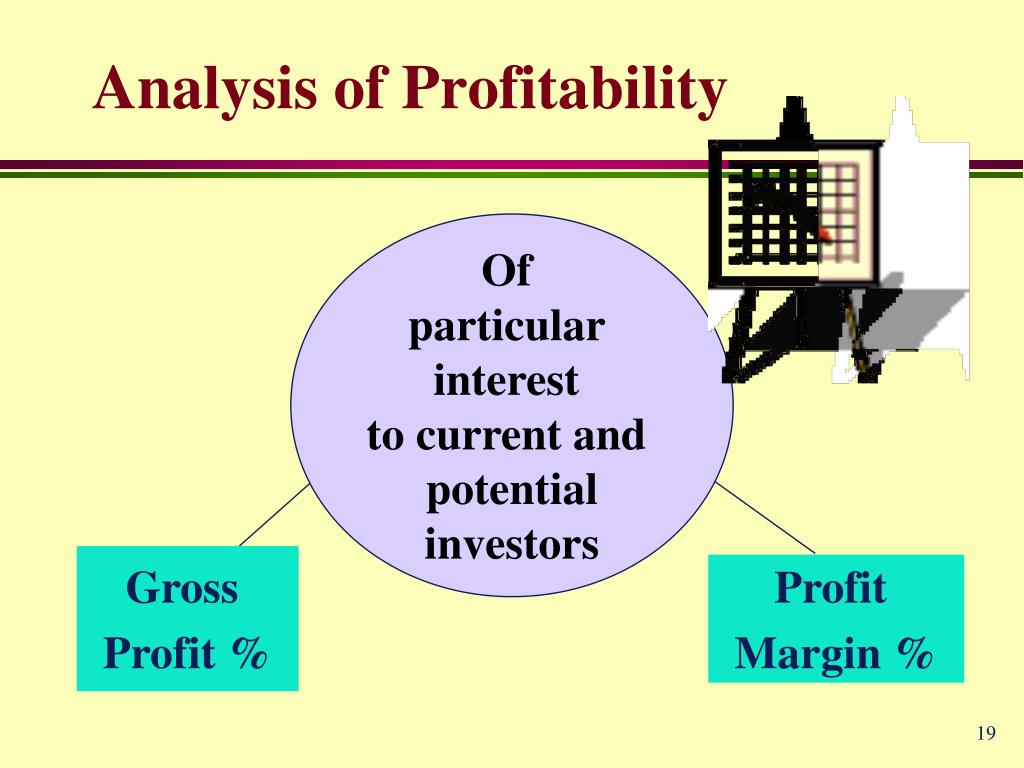 Analysis of Profitability

Of particular interest to current and potential investors

Gross Profit %

Profit Margin %

19